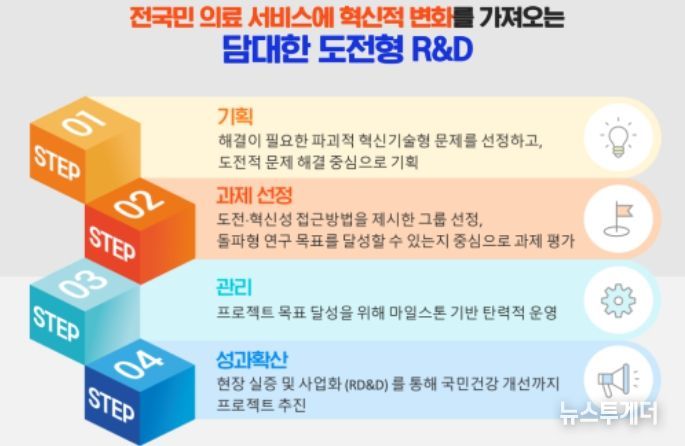 전국민 의료 서비스에 혁신적 변화를 가져오는
담대한 도전형 R&D

01 STEP
기획
해결이 필요한 파괴적 혁신기술형 문제를 선정하고, 도전적 문제 해결 중심으로 기획

02 STEP
과제 선정
도전·혁신성 접근방법을 제시한 그룹 선정, 돌파형 연구 목표를 달성할 수 있는지 중심으로 과제 평가

03 STEP
관리
프로젝트 목표 달성을 위해 마일스톤 기반 탄력적 운영

04 STEP
성과확산
현장 실증 및 사업화 (RD&D) 를 통해 국민건강 개선까지 프로젝트 추진

뉴스투게더